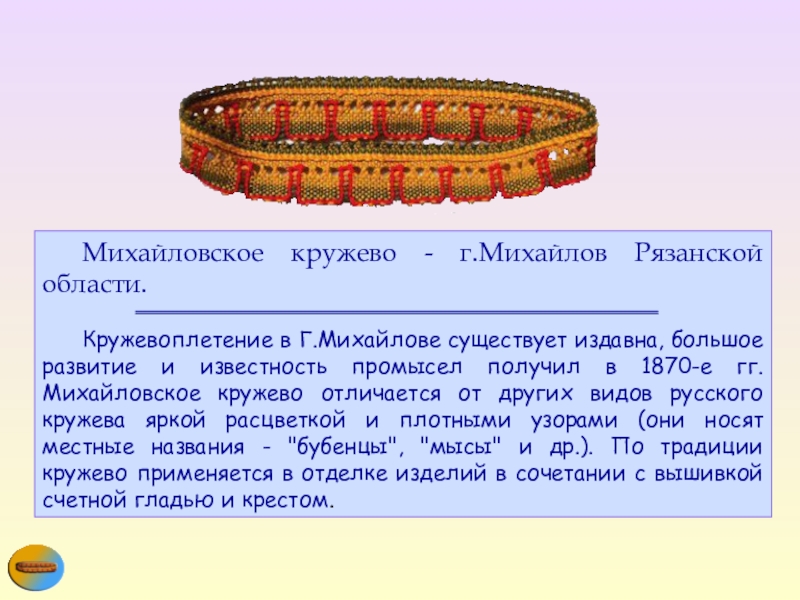 Михайловское кружево - г.Михайлов Рязанской области.

Кружевоплетение в Г.Михайлове существует издавна, большое развитие и известность промысел получил в 1870-е гг. Михайловское кружево отличается от других видов русского кружева яркой расцветкой и плотными узорами (они носят местные названия - "бубенцы", "мысы" и др.). По традиции кружево применяется в отделке изделий в сочетании с вышивкой счетной гладью и крестом.